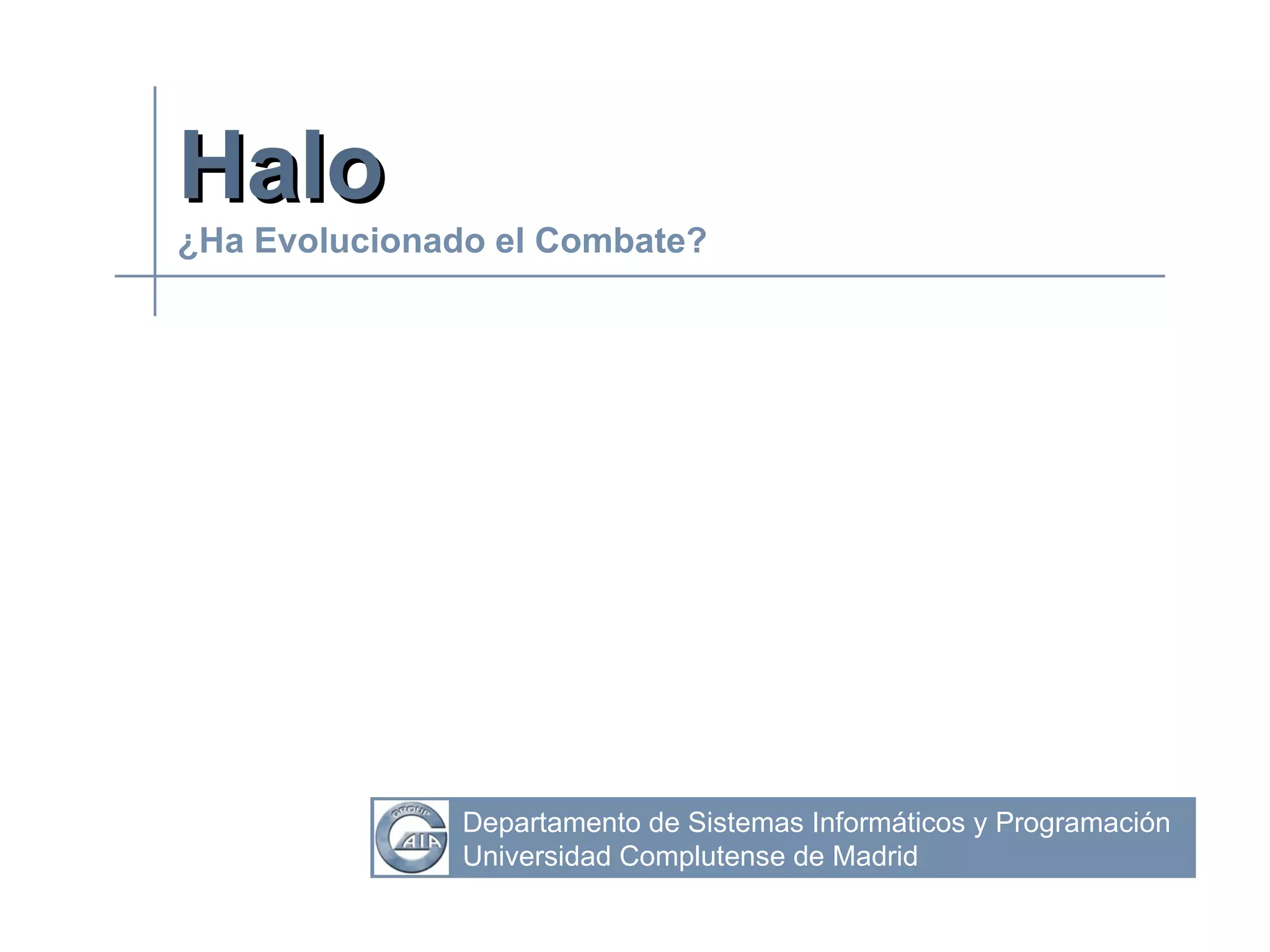 Halo

¿Ha Evolucionado el Combate?

GROUP
GAIA

Departamento de Sistemas Informáticos y Programación
Universidad Complutense de Madrid